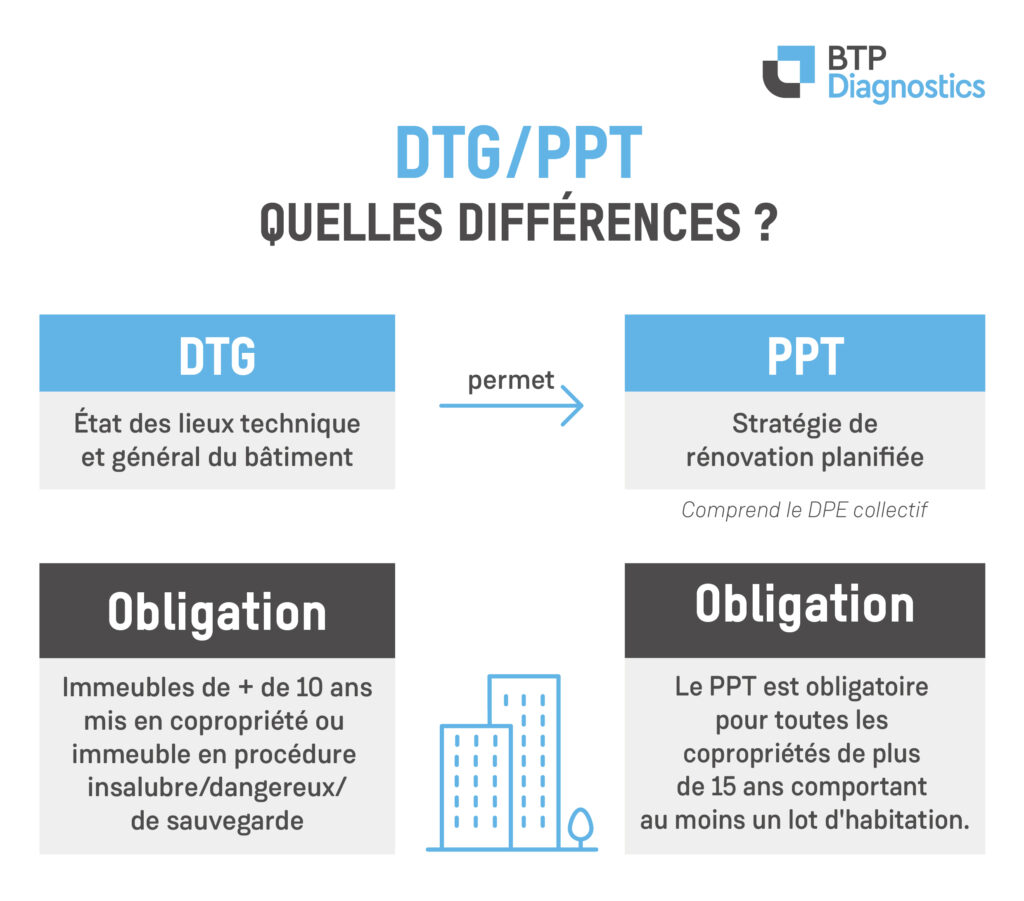 BTP Diagnostics

DTG/PPT
QUELLES DIFFÉRENCES ?

DTG

État des lieux technique et général du bâtiment

permet

PPT

Stratégie de rénovation planifiée

Comprend le DPE collectif

Obligation

Immeubles de + de 10 ans mis en copropriété ou immeuble en procédure insalubre/dangereux/ de sauvegarde

Obligation

Le PPT est obligatoire pour toutes les copropriétés de plus de 15 ans comportant au moins un lot d'habitation.